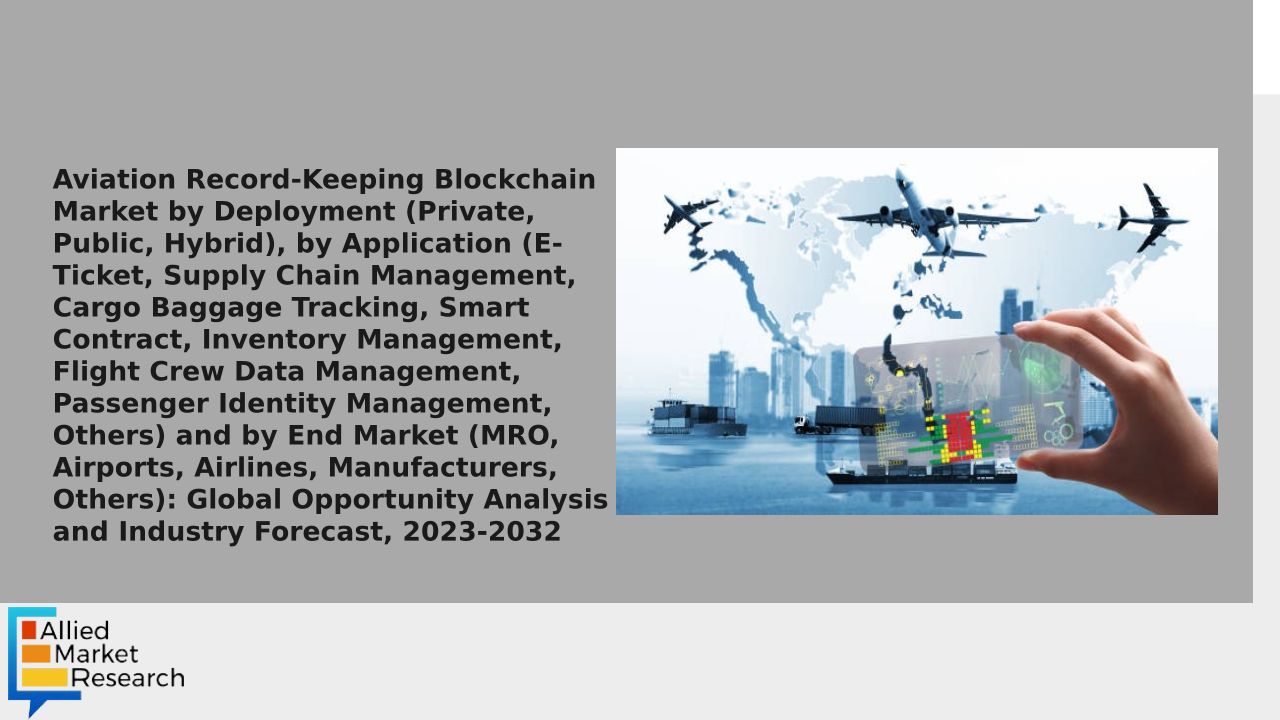 Aviation Record-Keeping Blockchain Market by Deployment (Private, Public, Hybrid), by Application (E-Ticket, Supply Chain Management, Cargo Baggage Tracking, Smart Contract, Inventory Management, Flight Crew Data Management, Passenger Identity Management, Others) and by End Market (MRO, Airports, Airlines, Manufacturers, Others): Global Opportunity Analysis and Industry Forecast, 2023-2032

Allied Market Research